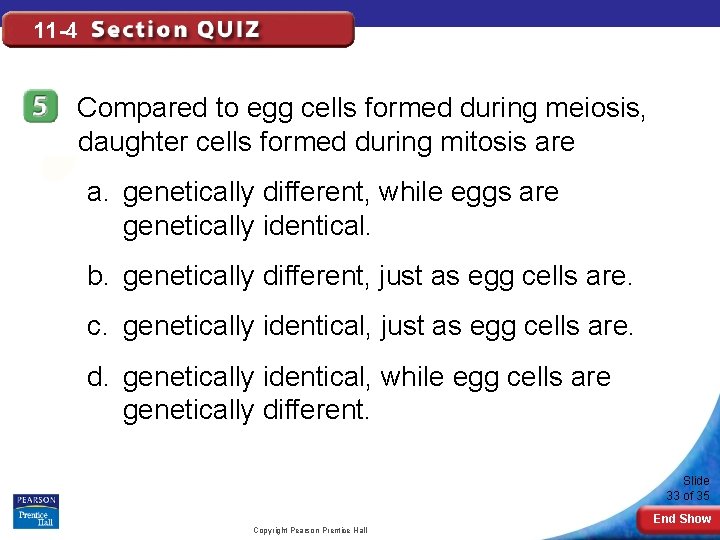 11-4 Section QUIZ

5 Compared to egg cells formed during meiosis, daughter cells formed during mitosis are

a. genetically different, while eggs are genetically identical.

b. genetically different, just as egg cells are.

c. genetically identical, just as egg cells are.

d. genetically identical, while egg cells are genetically different.

PEARSON Prentice Hall

Copyright Pearson Prentice Hall

Slide 33 of 35

End Show